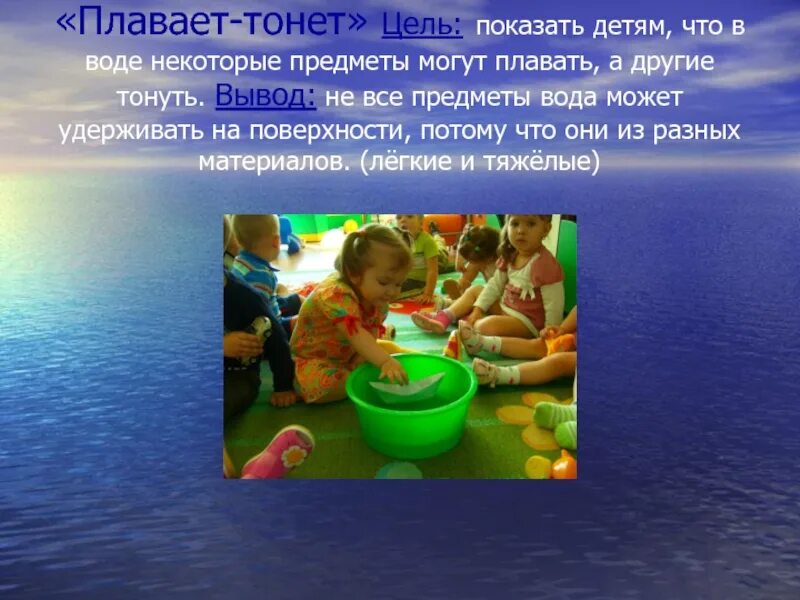 «Плавает-тонет» Цель: показать детям, что в воде некоторые предметы могут плавать, а другие тонуть. Вывод: не все предметы вода может удерживать на поверхности, потому что они из разных материалов. (лёгкие и тяжёлые)